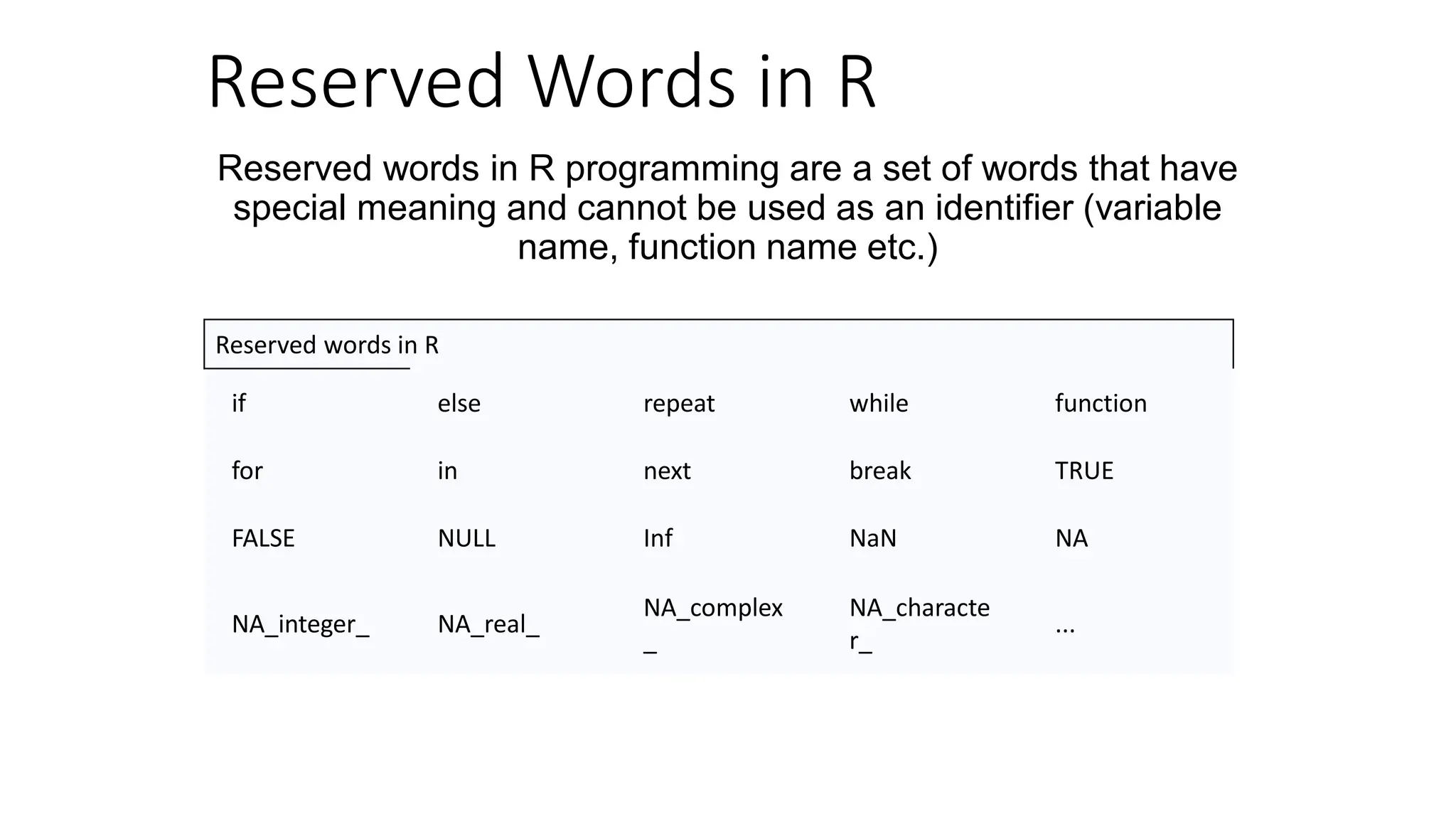 Reserved Words in R

Reserved words in R programming are a set of words that have special meaning and cannot be used as an identifier (variable name, function name etc.)

| Reserved words in R | | | | |
|---|---|---|---|---|
| if | else | repeat | while | function |
| for | in | next | break | TRUE |
| FALSE | NULL | Inf | NaN | NA |
| NA_integer_ | NA_real_ | NA_complex_ | NA_character_ | ... |